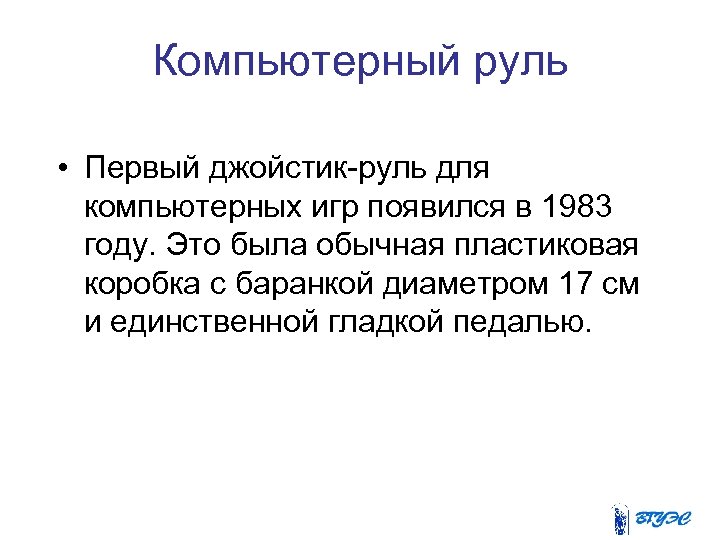 Компьютерный руль

• Первый джойстик-руль для компьютерных игр появился в 1983 году. Это была обычная пластиковая коробка с баранкой диаметром 17 см и единственной гладкой педалью.

ВГУЭС